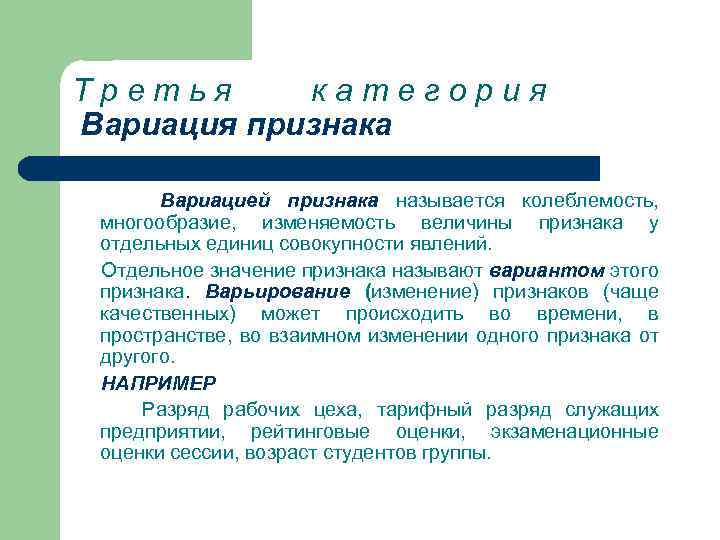 Третья категория
Вариация признака

Вариацией признака называется колеблемость, многообразие, изменяемость величины признака у отдельных единиц совокупности явлений.

Отдельное значение признака называют вариантом этого признака. Варьирование (изменение) признаков (чаще качественных) может происходить во времени, в пространстве, во взаимном изменении одного признака от другого.

НАПРИМЕР

Разряд рабочих цеха, тарифный разряд служащих предприятии, рейтинговые оценки, экзаменационные оценки сессии, возраст студентов группы.